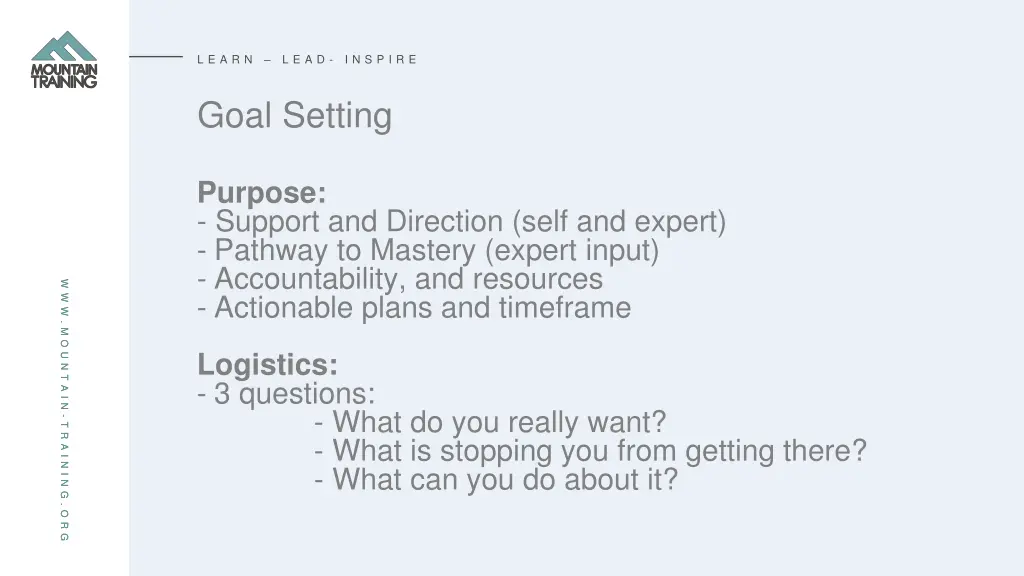 MOUNTAIN TRAINING

LEARN – LEAD- INSPIRE

Goal Setting

Purpose:
- Support and Direction (self and expert)
- Pathway to Mastery (expert input)
- Accountability, and resources
- Actionable plans and timeframe

Logistics:
- 3 questions:
- What do you really want?
- What is stopping you from getting there?
- What can you do about it?

WWW.MOUNTAIN-TRAINING.ORG